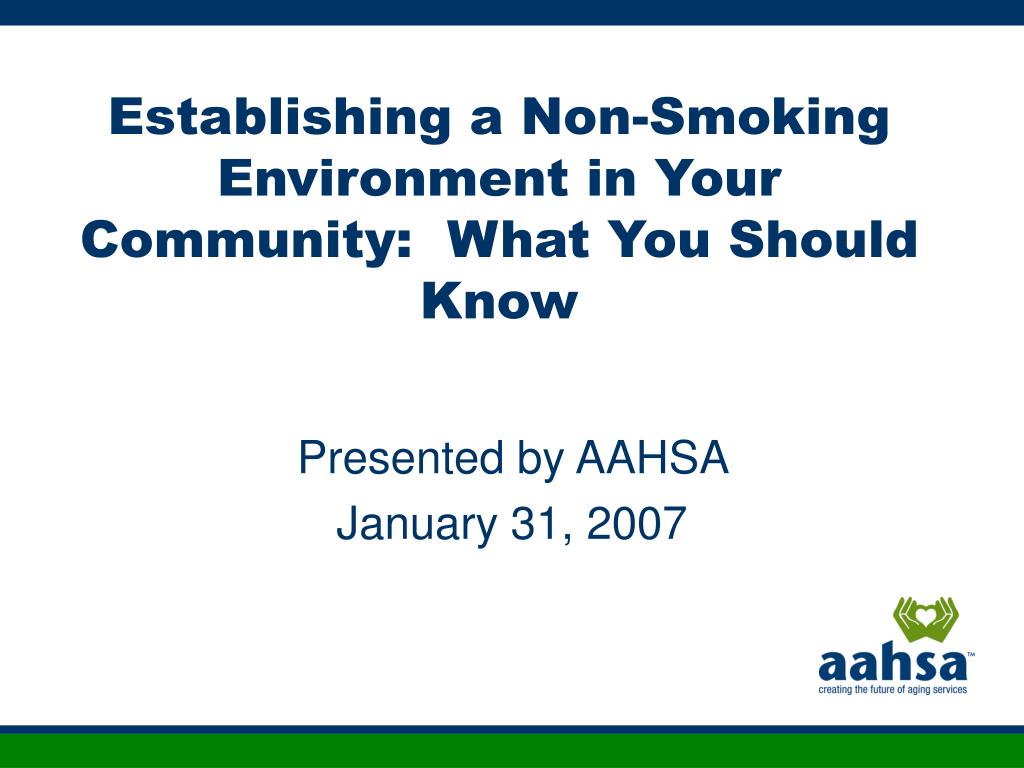 Establishing a Non-Smoking Environment in Your Community: What You Should Know

Presented by AAHSA

January 31, 2007

aahsa™
creating the future of aging services